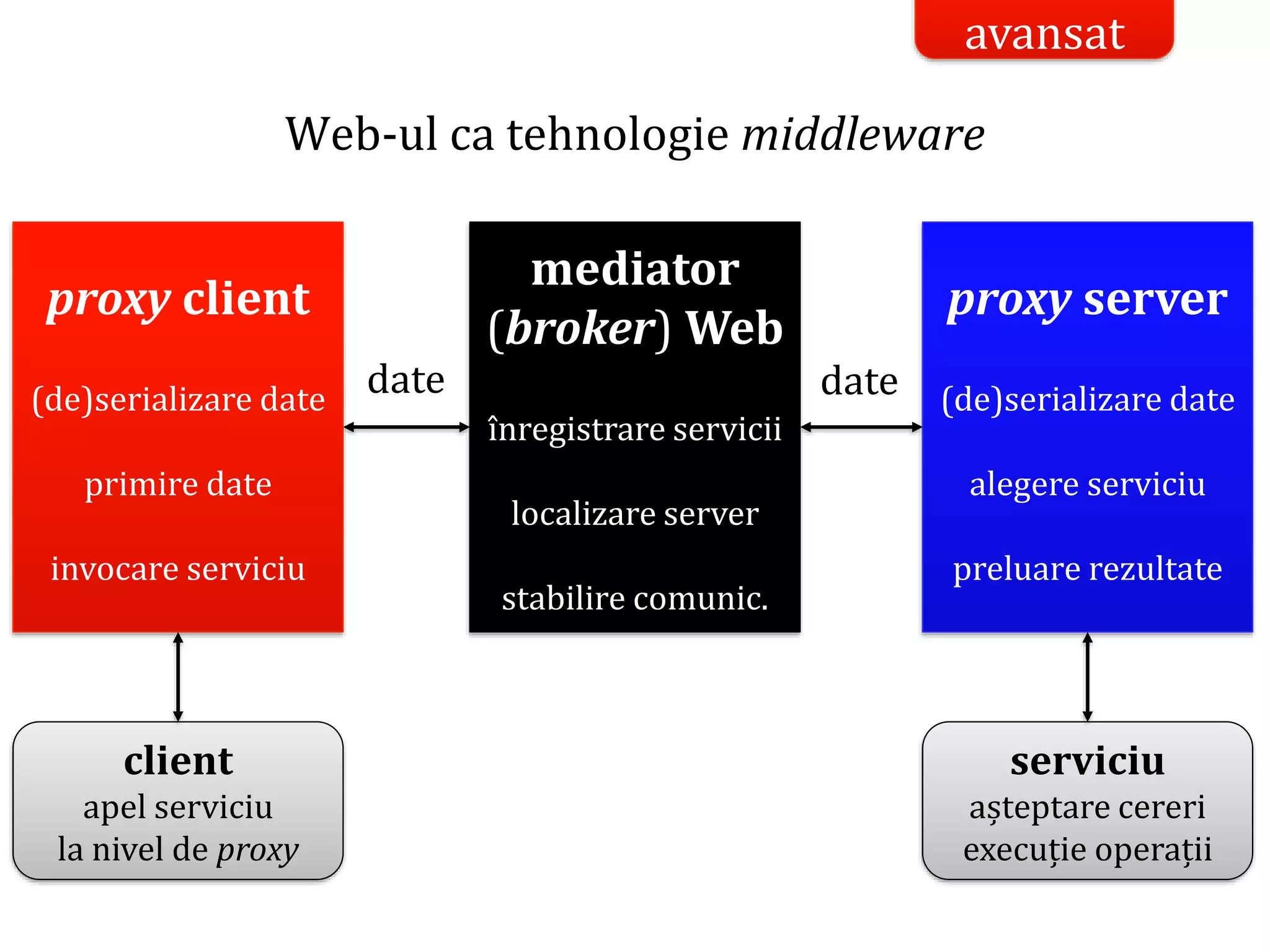 avansat

Web-ul ca tehnologie middleware

proxy client

(de)serializare date

primire date

invocare serviciu

date

mediator (broker) Web

înregistrare servicii

localizare server

stabilire comunic.

date

proxy server

(de)serializare date

alegere serviciu

preluare rezultate

client
apel serviciu
la nivel de proxy

serviciu
așteptare cereri
execuție operații